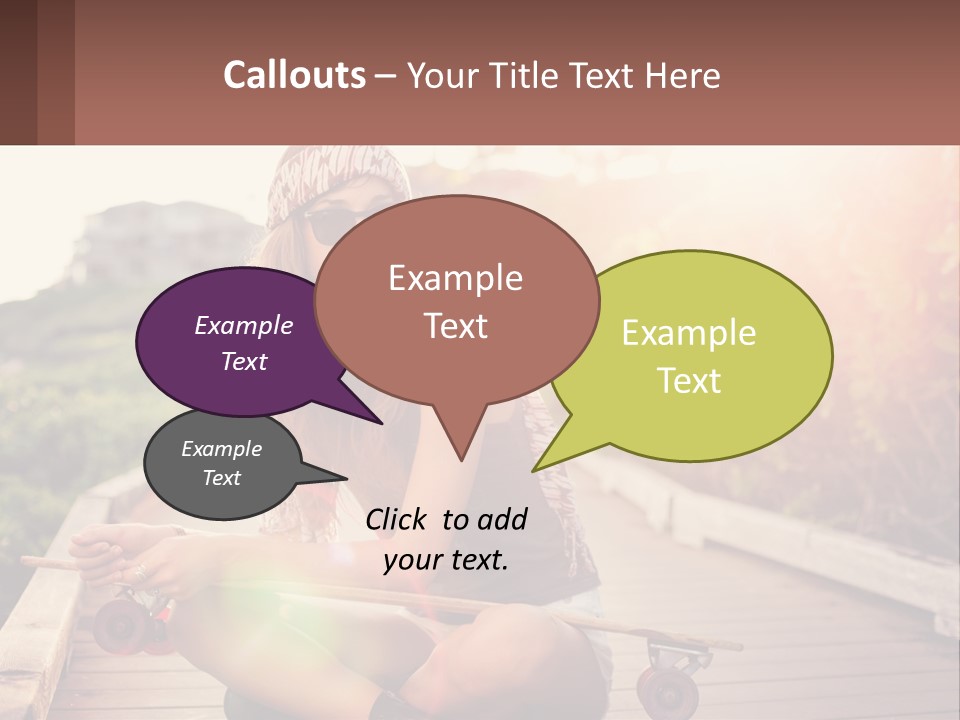 Callouts – Your Title Text Here

Example Text

Example Text

Example Text

Example Text

Click to add your text.